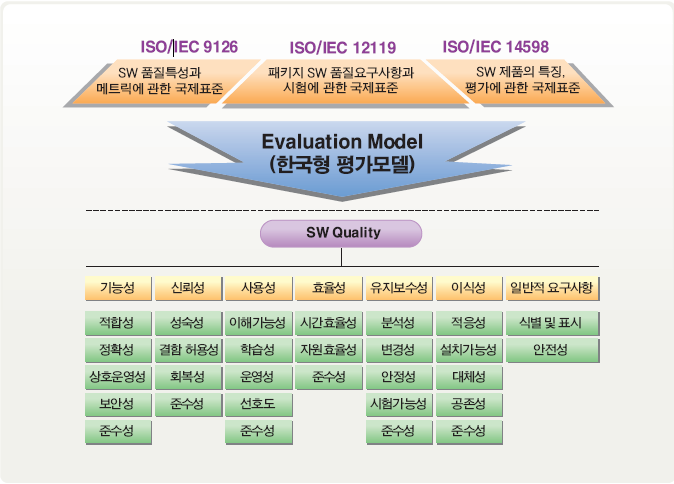 ISO/IEC 9126
SW 품질특성과 메트릭에 관한 국제표준

ISO/IEC 12119
패키지 SW 품질요구사항과 시험에 관한 국제표준

ISO/IEC 14598
SW 제품의 특징, 평가에 관한 국제표준

Evaluation Model
(한국형 평가모델)

SW Quality

| 기능성 | 신뢰성 | 사용성 | 효율성 | 유지보수성 | 이식성 | 일반적 요구사항 |
|---|---|---|---|---|---|---|
| 적합성 | 성숙성 | 이해가능성 | 시간효율성 | 분석성 | 적응성 | 식별 및 표시 |
| 정확성 | 결함 허용성 | 학습성 | 자원효율성 | 변경성 | 설치가능성 | 안전성 |
| 상호운영성 | 회복성 | 운영성 | 준수성 | 안정성 | 대체성 | |
| 보안성 | 준수성 | 선호도 | | 시험가능성 | 공존성 | |
| 준수성 | | 준수성 | | 준수성 | 준수성 | |